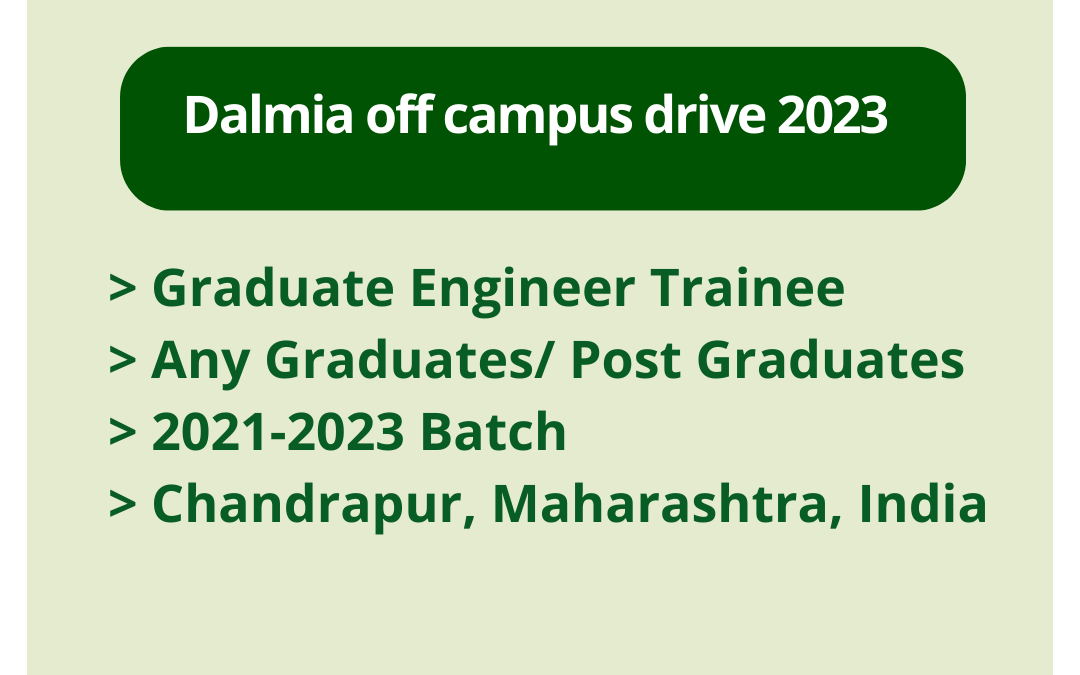 Dalmia off campus drive 2023

> Graduate Engineer Trainee
> Any Graduates/ Post Graduates
> 2021-2023 Batch
> Chandrapur, Maharashtra, India